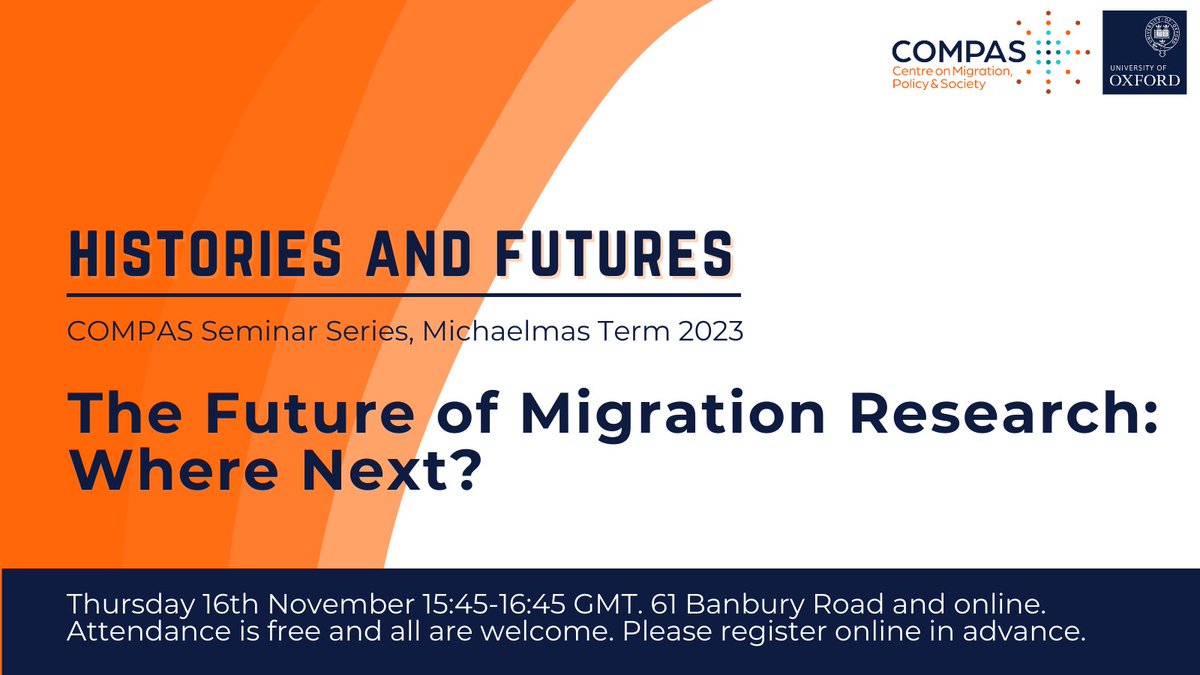 COMPAS
Centre on Migration, Policy & Society

UNIVERSITY OF OXFORD

HISTORIES AND FUTURES

COMPAS Seminar Series, Michaelmas Term 2023

The Future of Migration Research: Where Next?

Thursday 16th November 15:45-16:45 GMT. 61 Banbury Road and online. Attendance is free and all are welcome. Please register online in advance.